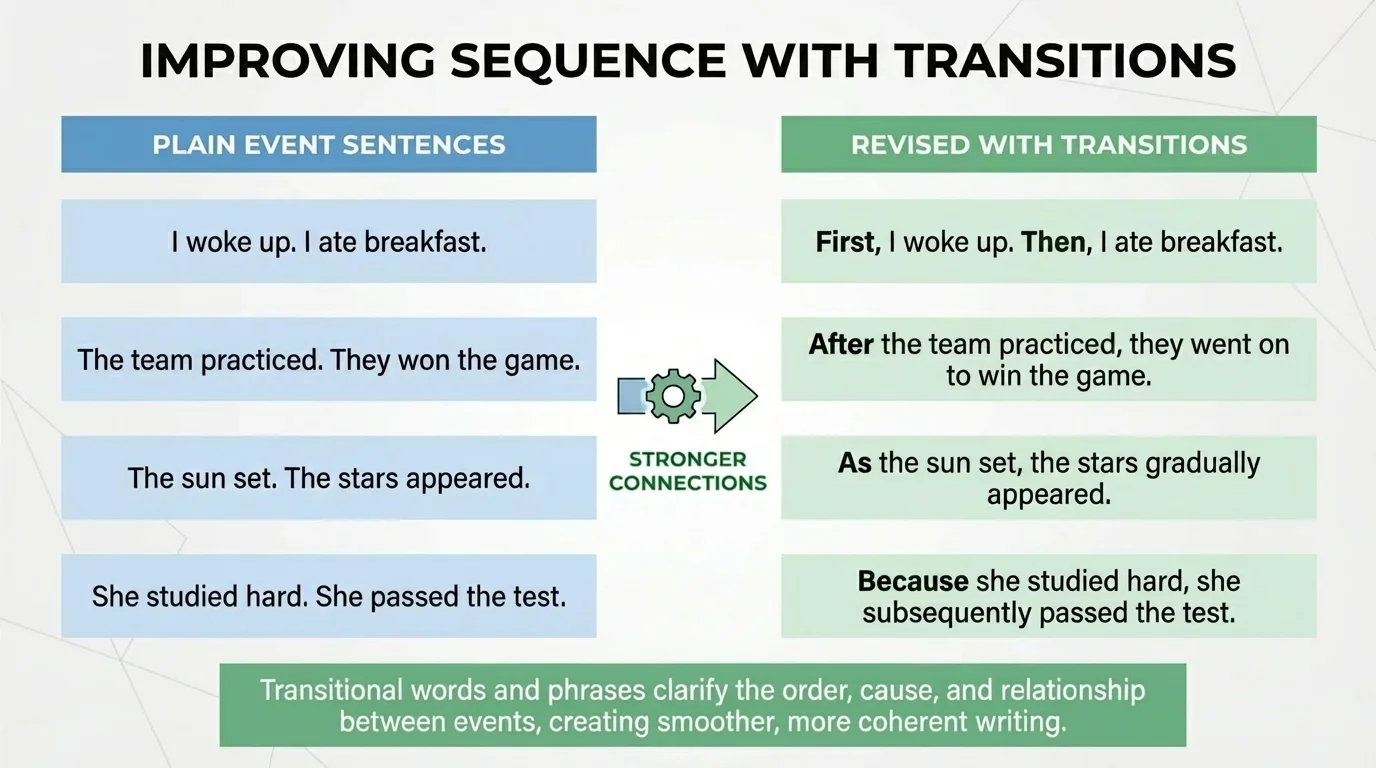 IMPROVING SEQUENCE WITH TRANSITIONS

PLAIN EVENT SENTENCES

I woke up. I ate breakfast.

The team practiced. They won the game.

The sun set. The stars appeared.

She studied hard. She passed the test.

STRONGER CONNECTIONS

REVISED WITH TRANSITIONS

First, I woke up. Then, I ate breakfast.

After the team practiced, they went on to win the game.

As the sun set, the stars gradually appeared.

Because she studied hard, she subsequently passed the test.

Transitional words and phrases clarify the order, cause, and relationship between events, creating smoother, more coherent writing.